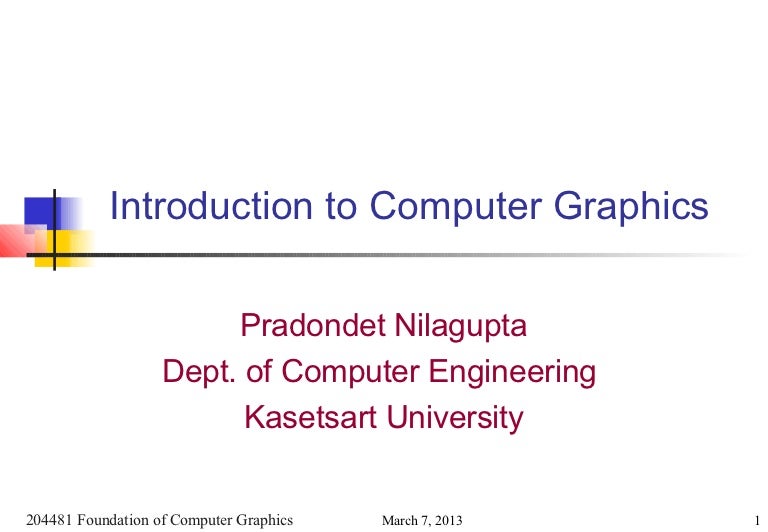 Introduction to Computer Graphics

Pradondet Nilagupta
Dept. of Computer Engineering
Kasetsart University

204481 Foundation of Computer Graphics
March 7, 2013
1